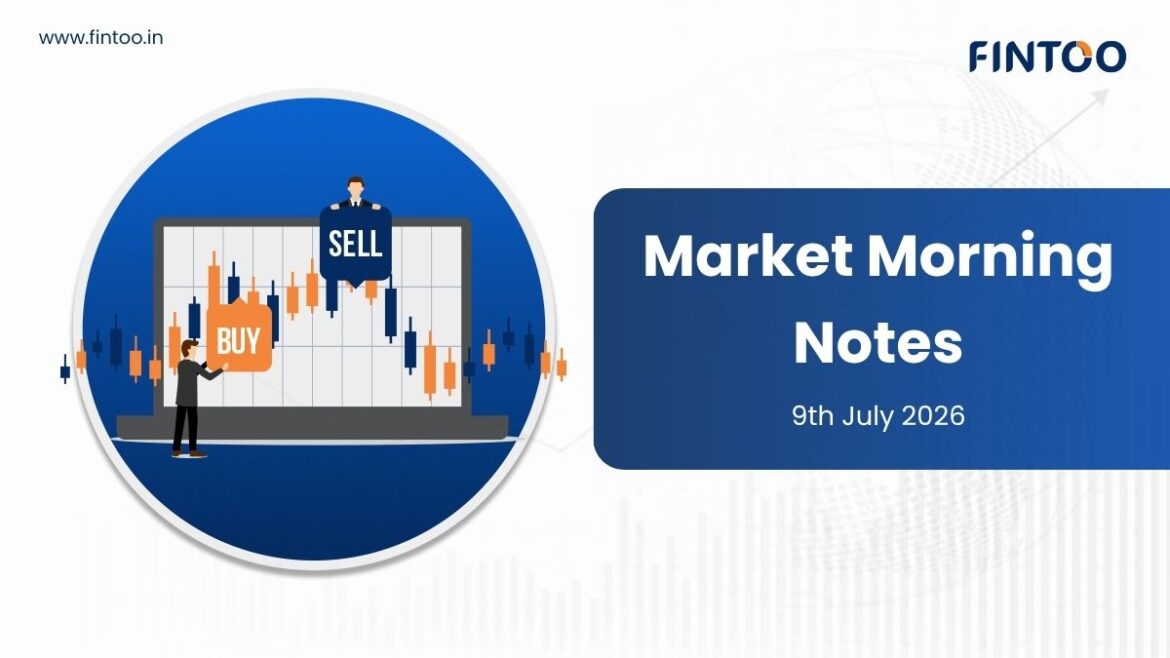 www.fintoo.in

FINTOO

SELL

BUY

Market Morning Notes

9th July 2026